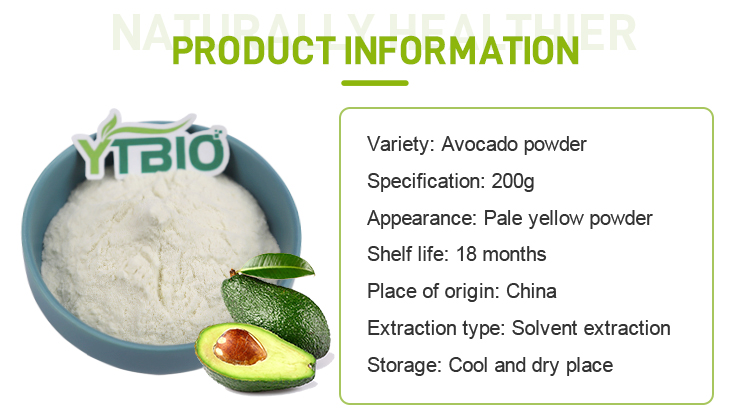 NATURALLY HEALTHIER

PRODUCT INFORMATION

YTBIO

Variety: Avocado powder

Specification: 200g

Appearance: Pale yellow powder

Shelf life: 18 months

Place of origin: China

Extraction type: Solvent extraction

Storage: Cool and dry place